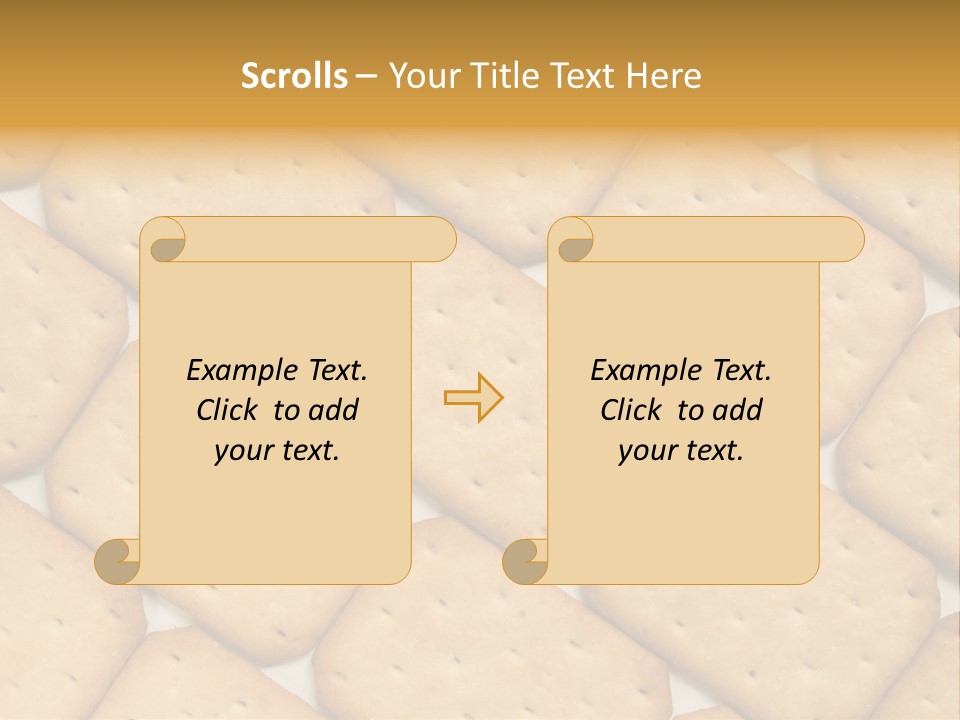 Scrolls – Your Title Text Here

Example Text. Click to add your text.

Example Text. Click to add your text.